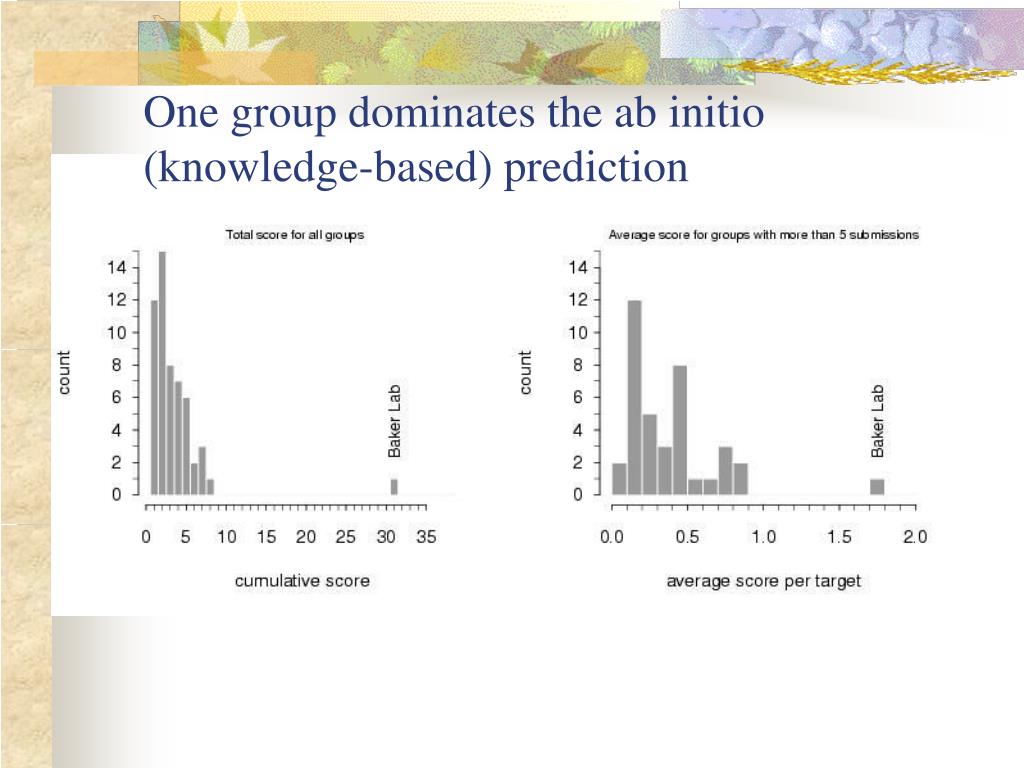 One group dominates the ab initio (knowledge-based) prediction

Total score for all groups

count

14
12
10
8
6
4
2
0

Baker Lab

0 5 10 15 20 25 30 35

cumulative score

Average score for groups with more than 5 submissions

count

14
12
10
8
6
4
2
0

Baker Lab

0.0 0.5 1.0 1.5 2.0

average score per target